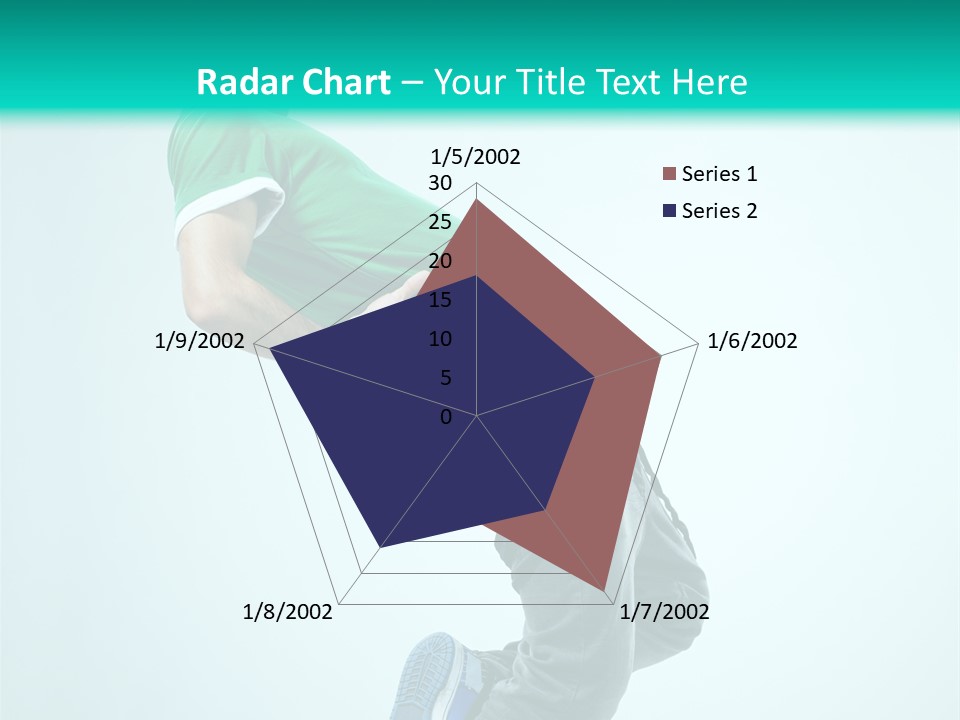 Radar Chart – Your Title Text Here

1/5/2002
30
25
20
15
10
5
0
1/6/2002
1/7/2002
1/8/2002
1/9/2002

Series 1
Series 2